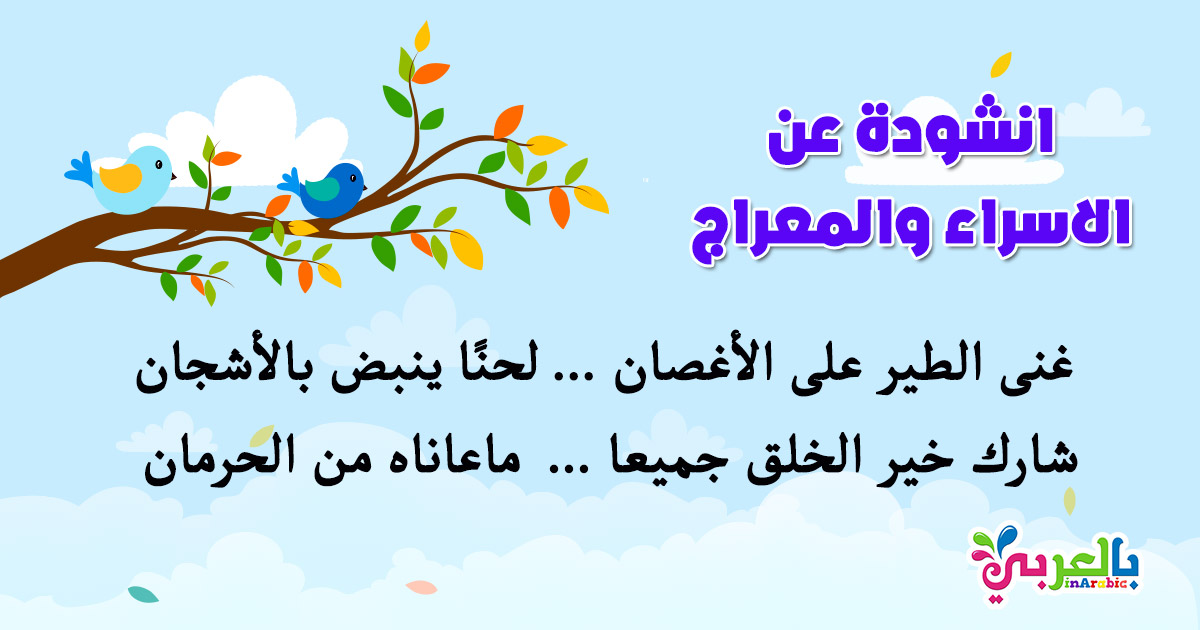 انشودة عن
الاسراء والمعراج

غنى الطير على الأغصان ... لحنًا ينبض بالأشجان
شارك خير الخلق جميعا ... ماعاناه من الحرمان

بالعربي
inArabic